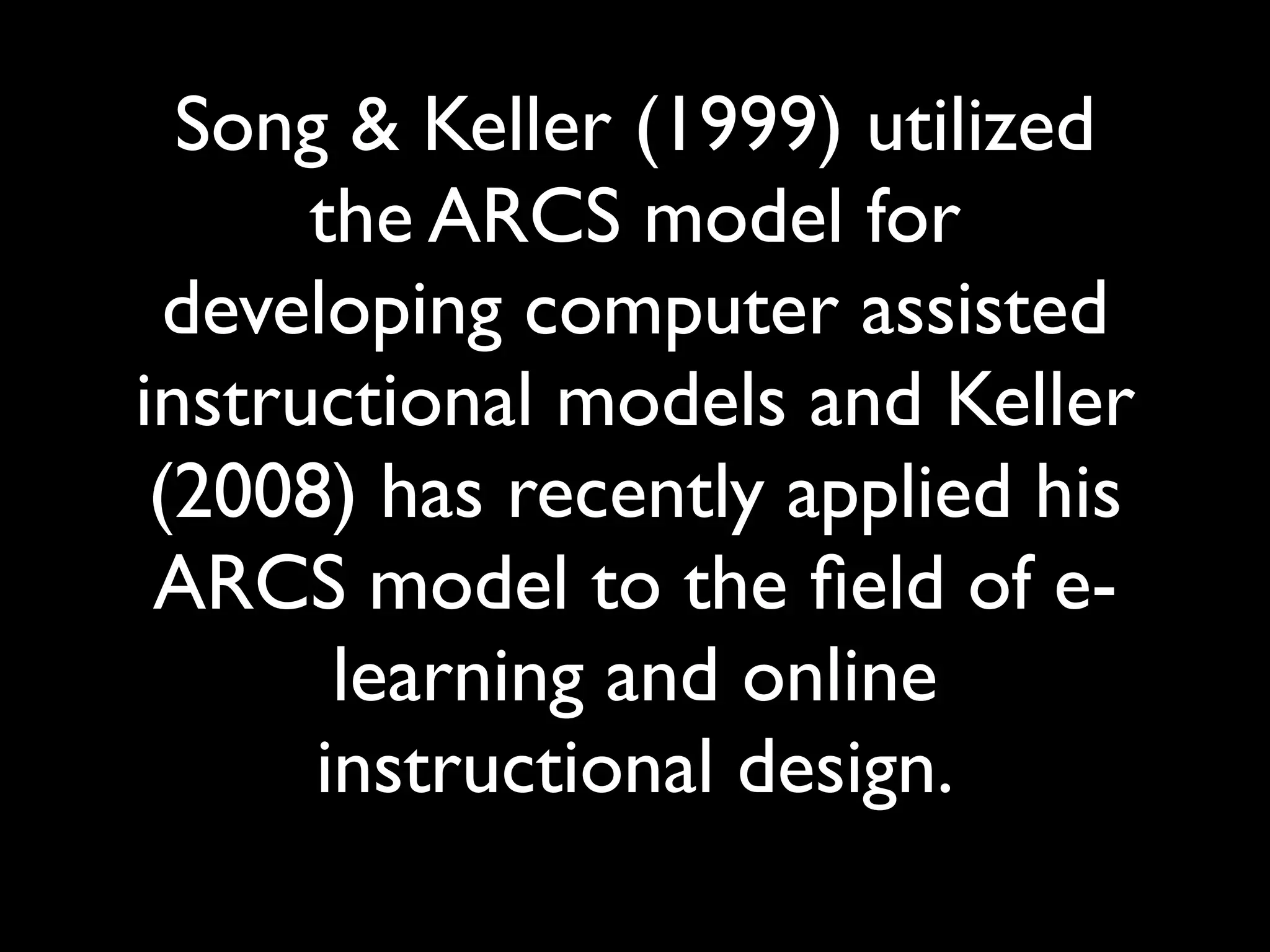 Song & Keller (1999) utilized the ARCS model for developing computer assisted instructional models and Keller (2008) has recently applied his ARCS model to the field of e-learning and online instructional design.